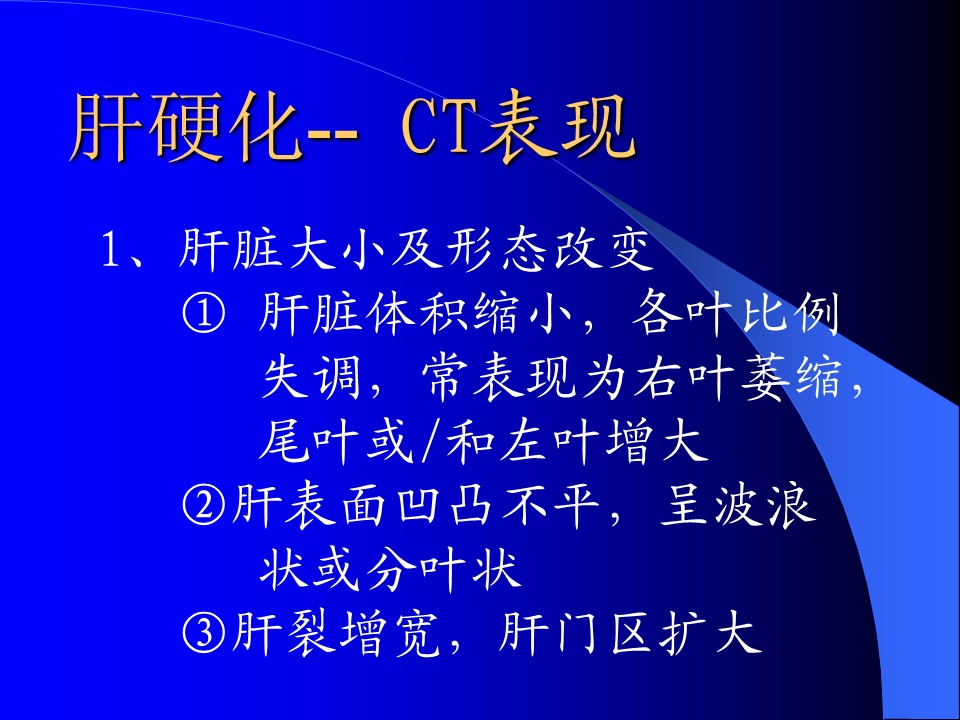 肝硬化-- CT表现

1、肝脏大小及形态改变

① 肝脏体积缩小，各叶比例失调，常表现为右叶萎缩，尾叶或/和左叶增大

②肝表面凹凸不平，呈波浪状或分叶状

③肝裂增宽，肝门区扩大